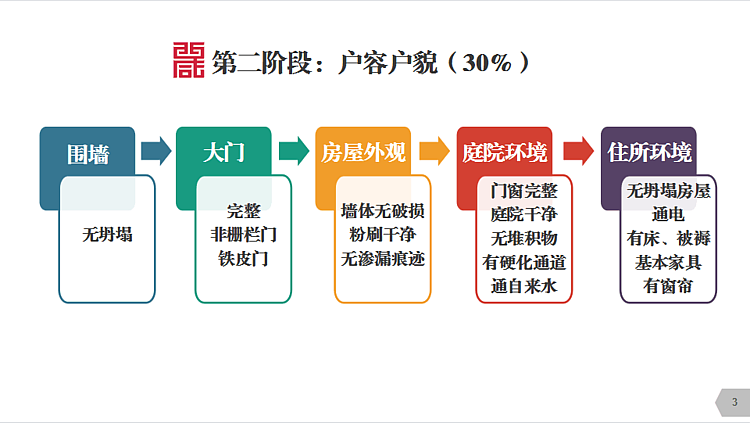 第二阶段：户容户貌（30%）

围墙

无坍塌

大门

完整
非栅栏门
铁皮门

房屋外观

墙体无破损
粉刷干净
无渗漏痕迹

庭院环境

门窗完整
庭院干净
无堆积物
有硬化通道
通自来水

住所环境

无坍塌房屋
通电
有床、被褥
基本家具
有窗帘

3